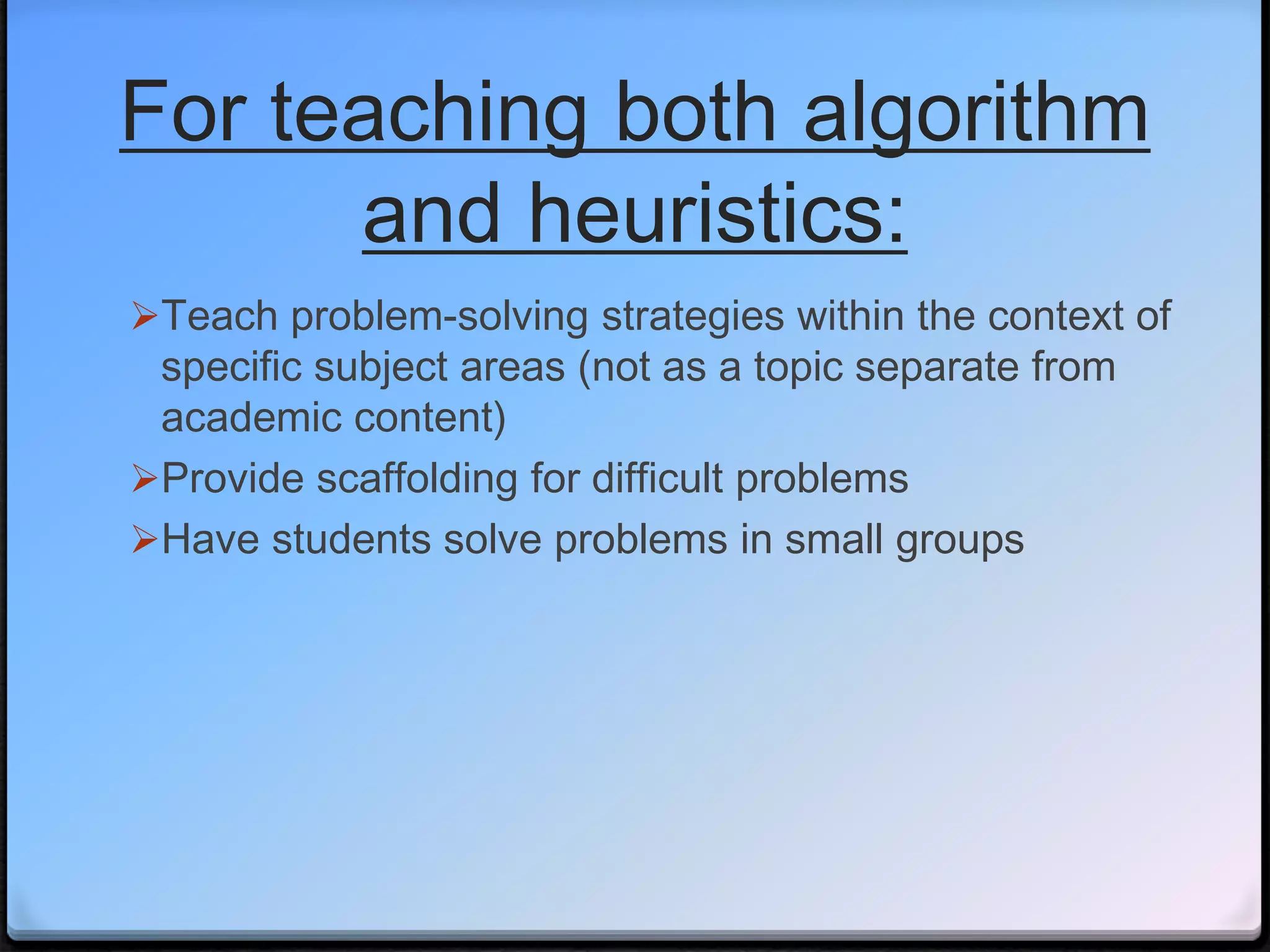 For teaching both algorithm and heuristics:

➢Teach problem-solving strategies within the context of specific subject areas (not as a topic separate from academic content)

➢Provide scaffolding for difficult problems

➢Have students solve problems in small groups